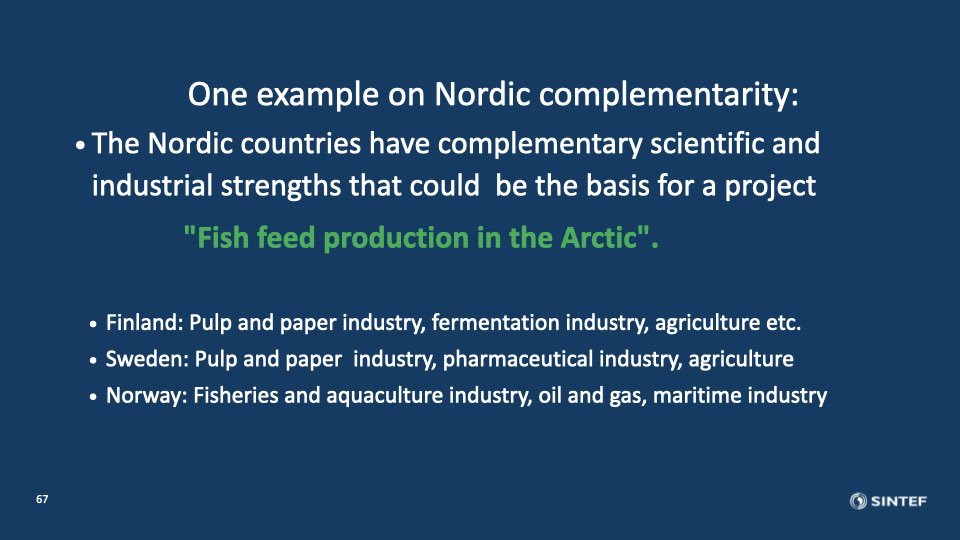 One example on Nordic complementarity:

• The Nordic countries have complementary scientific and industrial strengths that could be the basis for a project

"Fish feed production in the Arctic".

• Finland: Pulp and paper industry, fermentation industry, agriculture etc.
• Sweden: Pulp and paper industry, pharmaceutical industry, agriculture
• Norway: Fisheries and aquaculture industry, oil and gas, maritime industry

67

SINTEF